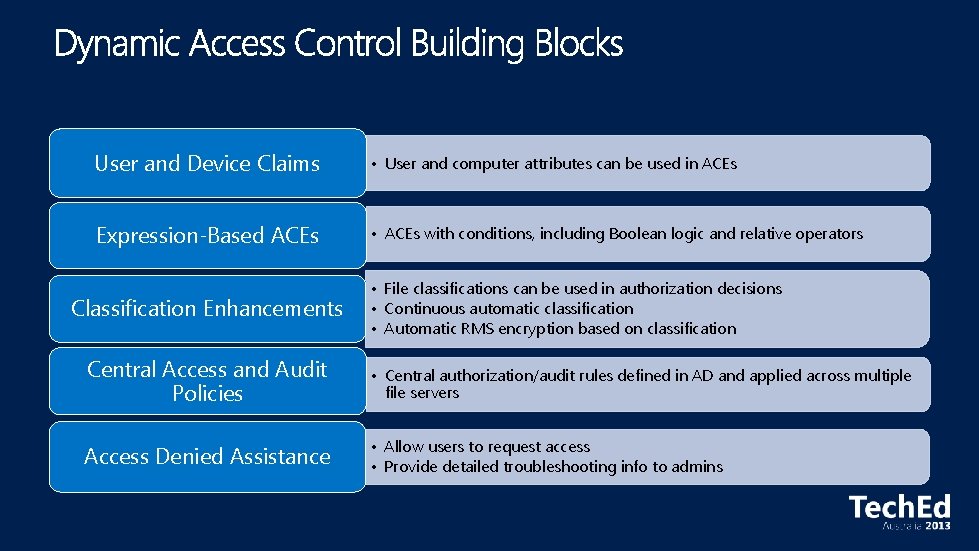 Dynamic Access Control Building Blocks

User and Device Claims

• User and computer attributes can be used in ACEs

Expression-Based ACEs

• ACEs with conditions, including Boolean logic and relative operators

Classification Enhancements

• File classifications can be used in authorization decisions
• Continuous automatic classification
• Automatic RMS encryption based on classification

Central Access and Audit Policies

• Central authorization/audit rules defined in AD and applied across multiple file servers

Access Denied Assistance

• Allow users to request access
• Provide detailed troubleshooting info to admins

TechEd
Australia 2013